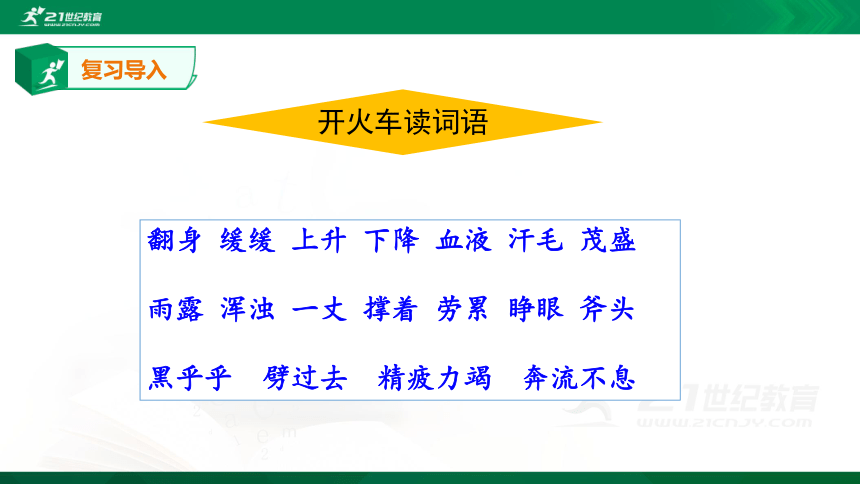 21世纪教育
WWW.21CNJY.COM

复习导入

开火车读词语

翻身 缓缓 上升 下降 血液 汗毛 茂盛

雨露 浑浊 一丈 撑着 劳累 睁眼 斧头

黑乎乎 劈过去 精疲力竭 奔流不息

21世纪教育
WWW.21CNJY.COM